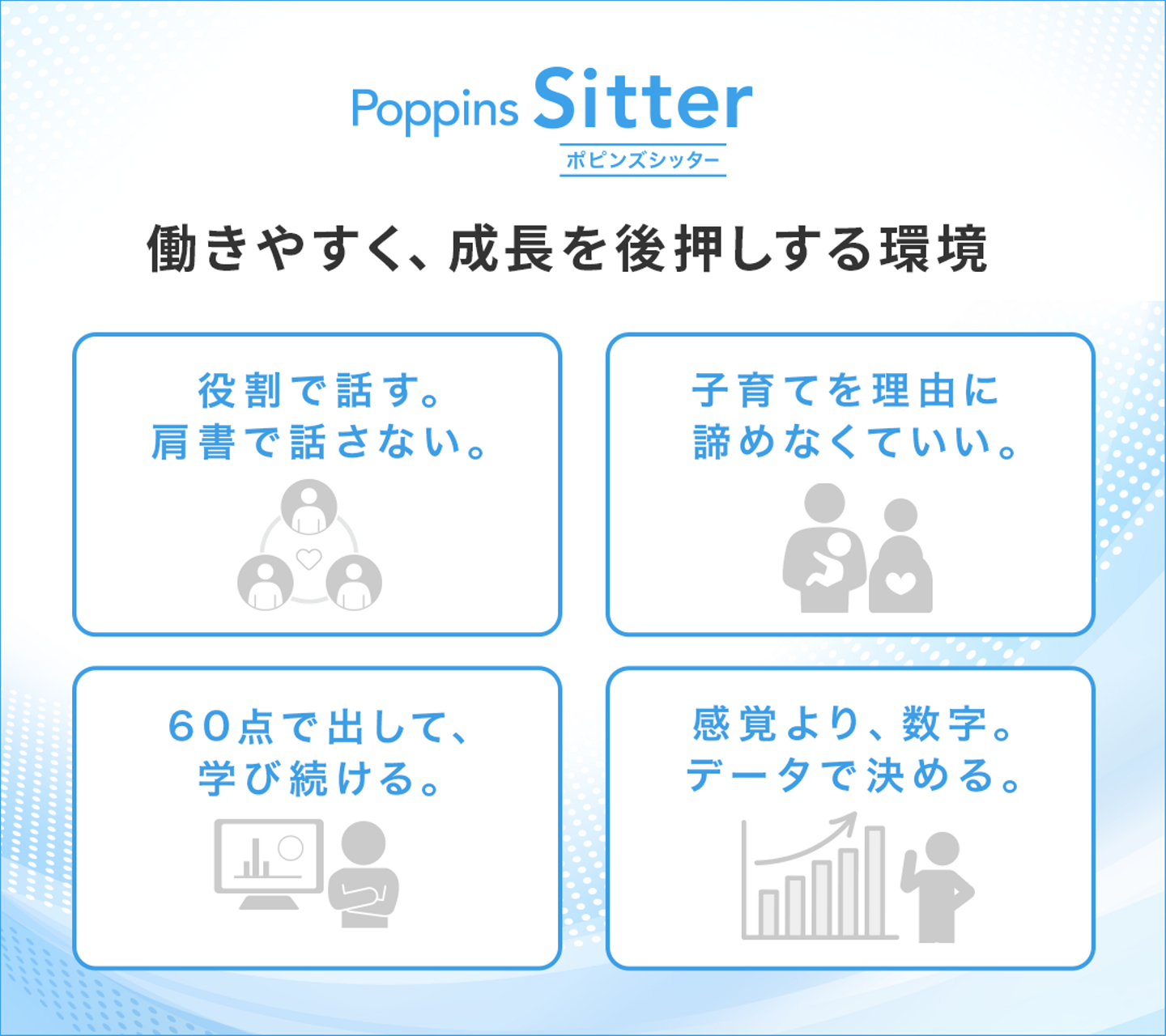 Poppins Sitter
ポピンズシッター

働きやすく、成長を後押しする環境

役割で話す。
肩書で話さない。

子育てを理由に
諦めなくていい。

60点で出して、
学び続ける。

感覚より、数字。
データで決める。